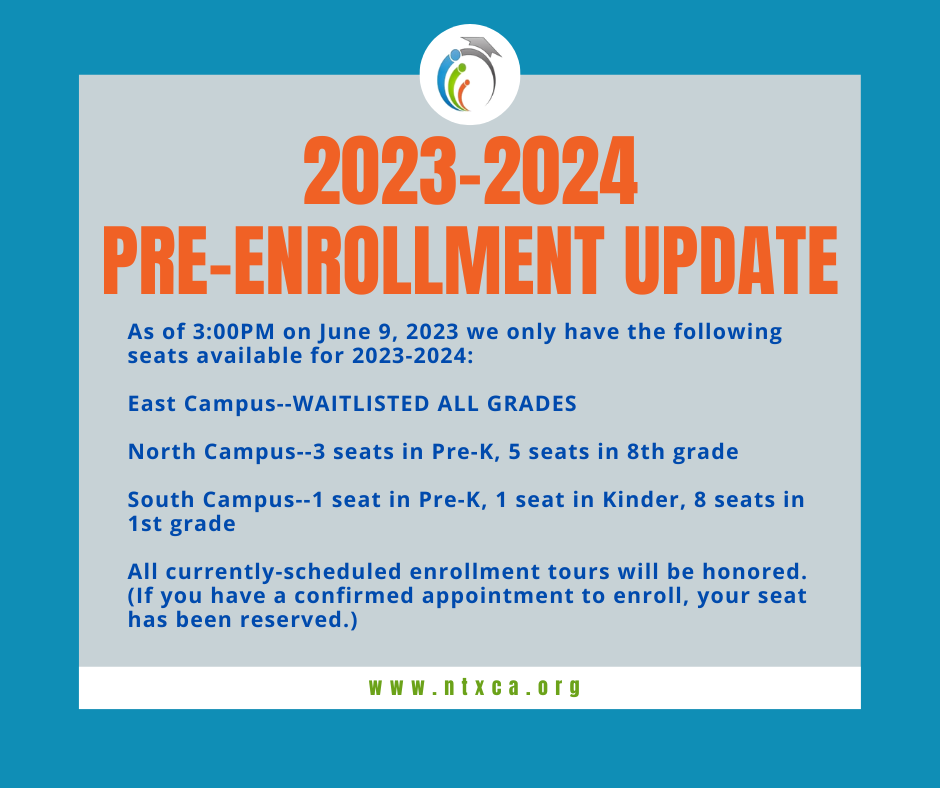 2023-2024
PRE-ENROLLMENT UPDATE

As of 3:00PM on June 9, 2023 we only have the following seats available for 2023-2024:

East Campus--WAITLISTED ALL GRADES

North Campus--3 seats in Pre-K, 5 seats in 8th grade

South Campus--1 seat in Pre-K, 1 seat in Kinder, 8 seats in 1st grade

All currently-scheduled enrollment tours will be honored. (If you have a confirmed appointment to enroll, your seat has been reserved.)

www.ntxca.org